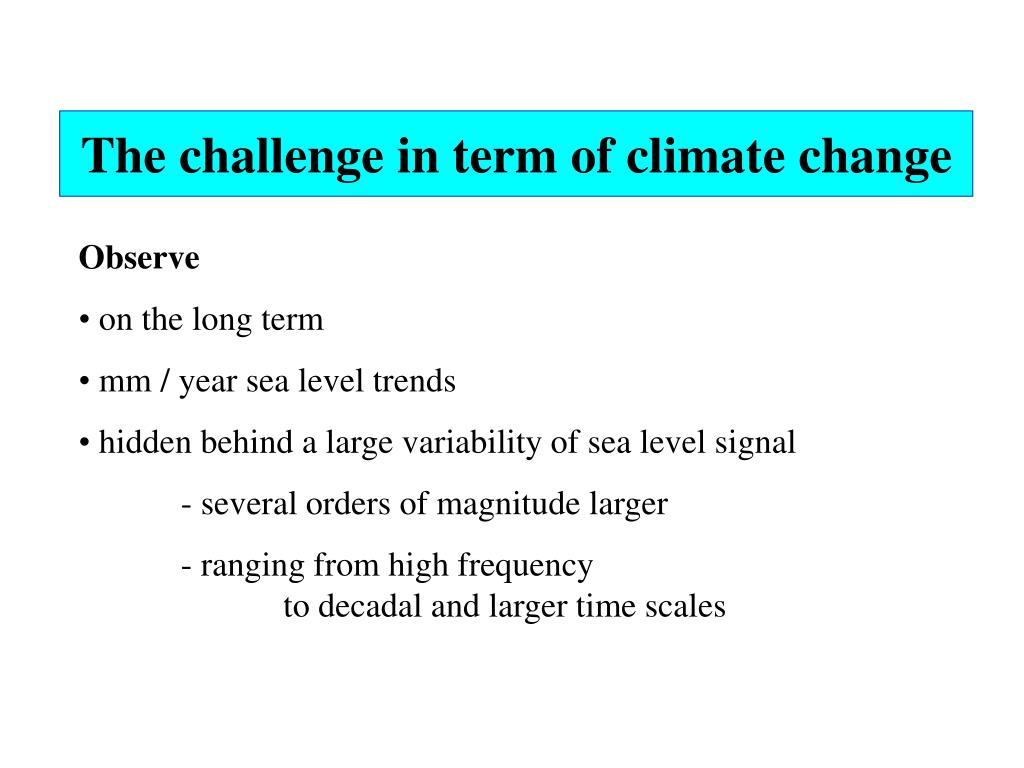 The challenge in term of climate change

Observe

• on the long term

• mm / year sea level trends

• hidden behind a large variability of sea level signal

- several orders of magnitude larger

- ranging from high frequency
to decadal and larger time scales